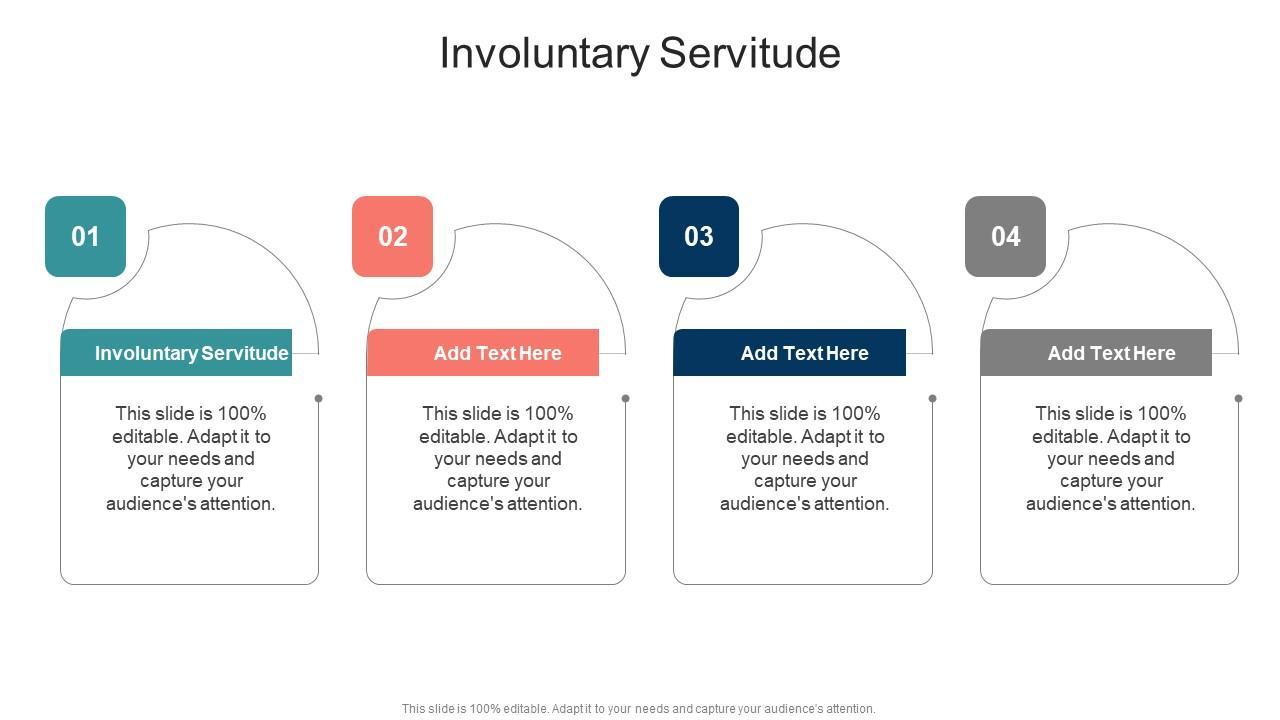 Involuntary Servitude

01

Involuntary Servitude

This slide is 100% editable. Adapt it to your needs and capture your audience's attention.

02

Add Text Here

This slide is 100% editable. Adapt it to your needs and capture your audience's attention.

03

Add Text Here

This slide is 100% editable. Adapt it to your needs and capture your audience's attention.

04

Add Text Here

This slide is 100% editable. Adapt it to your needs and capture your audience's attention.

This slide is 100% editable. Adapt it to your needs and capture your audience's attention.